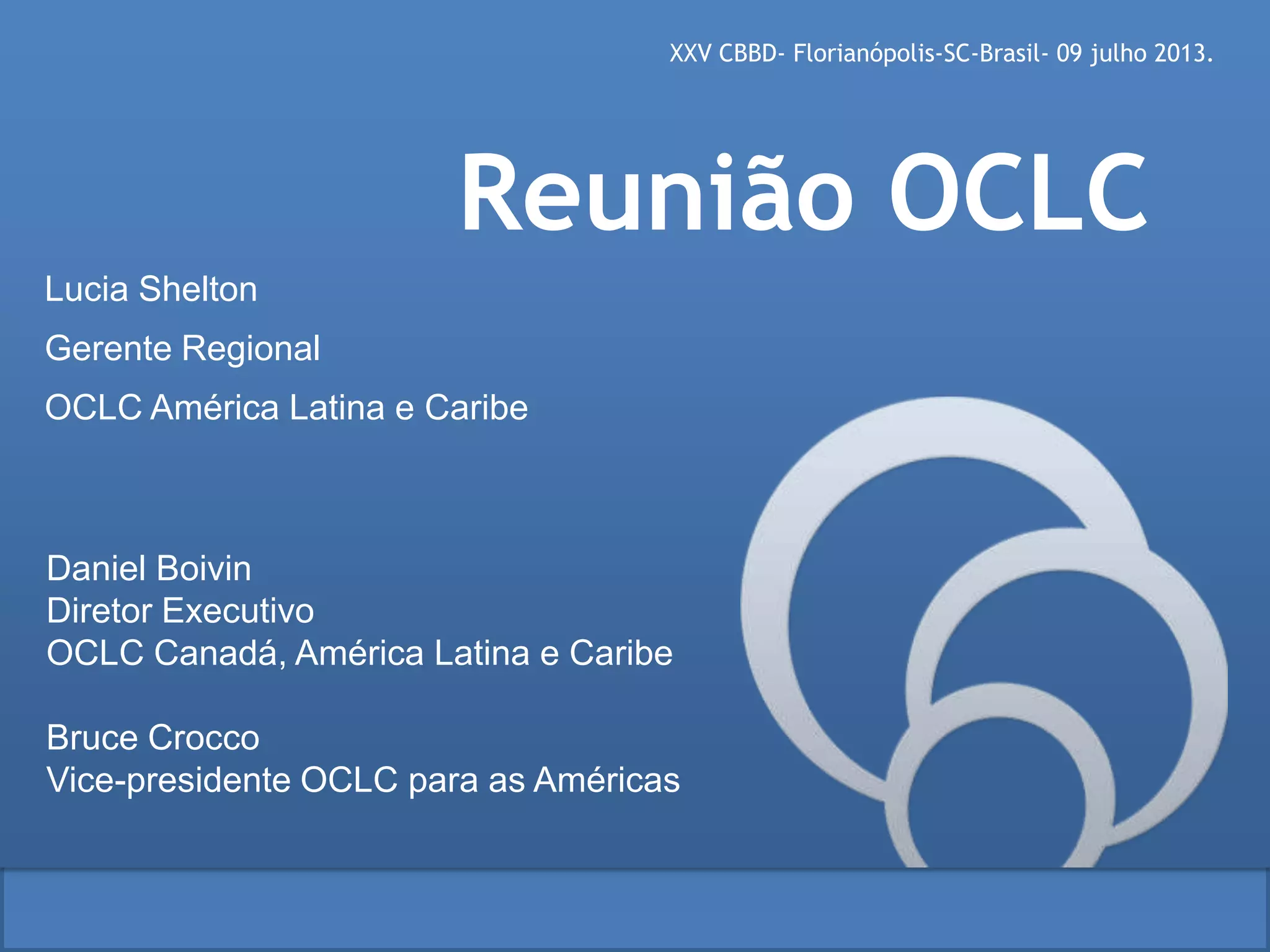 XXV CBBD- Florianópolis-SC-Brasil- 09 julho 2013.

Reunião OCLC

Lucia Shelton

Gerente Regional

OCLC América Latina e Caribe

Daniel Boivin
Diretor Executivo
OCLC Canadá, América Latina e Caribe

Bruce Crocco
Vice-presidente OCLC para as Américas